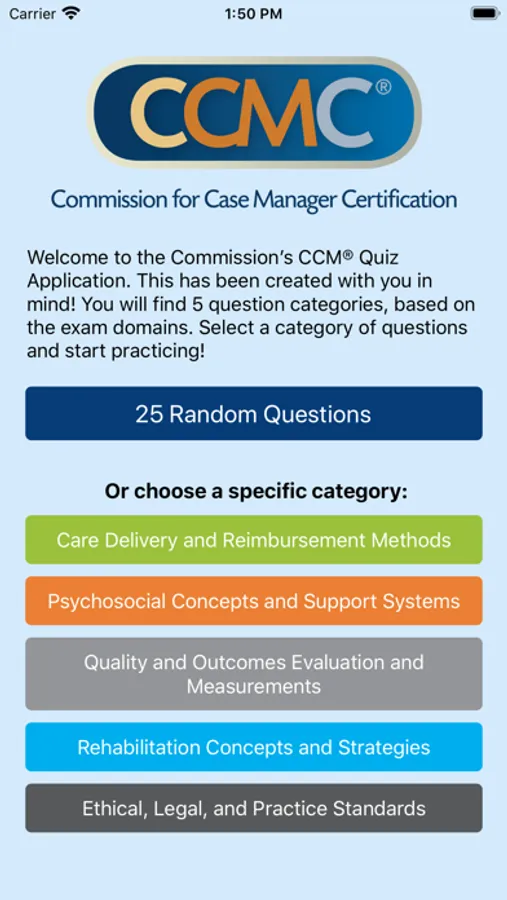 Carrier 1:50 PM

CCMC®

Commission for Case Manager Certification

Welcome to the Commission's CCM® Quiz Application. This has been created with you in mind! You will find 5 question categories, based on the exam domains. Select a category of questions and start practicing!

25 Random Questions

Or choose a specific category:

Care Delivery and Reimbursement Methods

Psychosocial Concepts and Support Systems

Quality and Outcomes Evaluation and Measurements

Rehabilitation Concepts and Strategies

Ethical, Legal, and Practice Standards